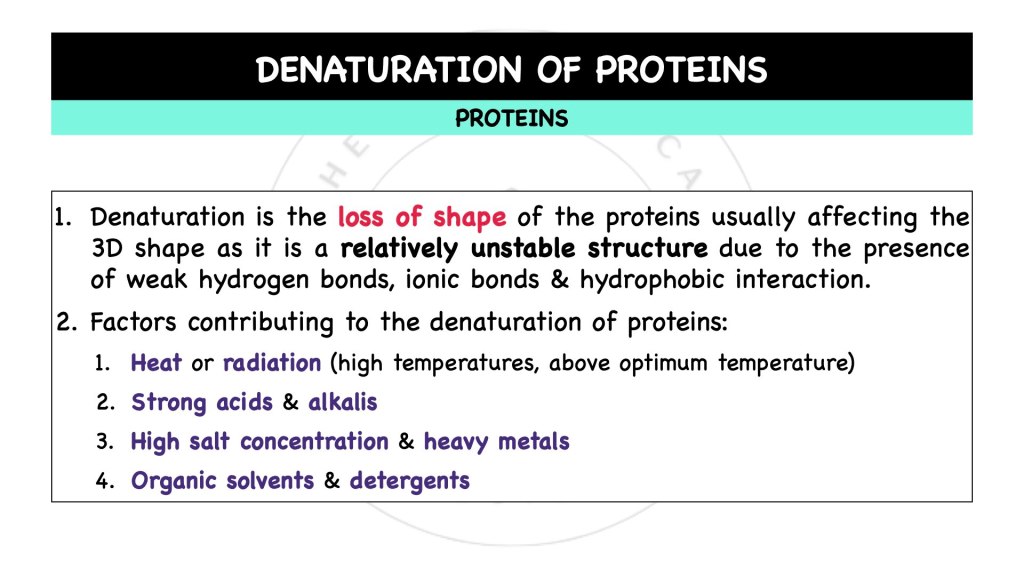 DENATURATION OF PROTEINS

PROTEINS

1. Denaturation is the loss of shape of the proteins usually affecting the 3D shape as it is a relatively unstable structure due to the presence of weak hydrogen bonds, ionic bonds & hydrophobic interaction.

2. Factors contributing to the denaturation of proteins:

1. Heat or radiation (high temperatures, above optimum temperature)
2. Strong acids & alkalis
3. High salt concentration & heavy metals
4. Organic solvents & detergents